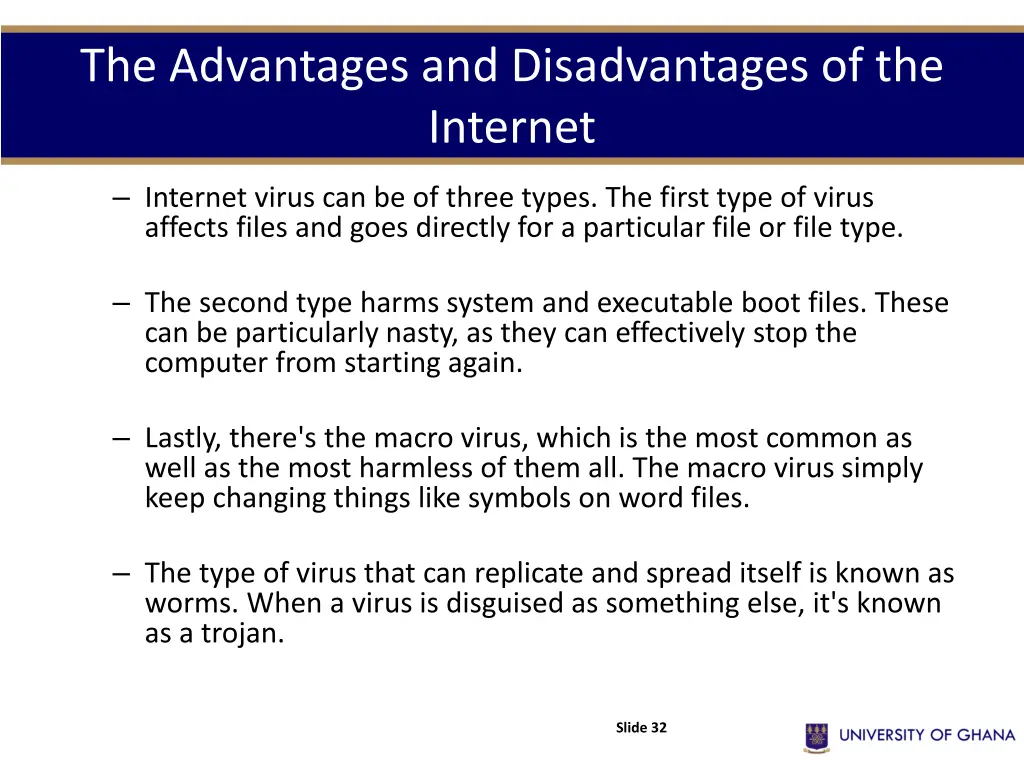 The Advantages and Disadvantages of the Internet

– Internet virus can be of three types. The first type of virus affects files and goes directly for a particular file or file type.

– The second type harms system and executable boot files. These can be particularly nasty, as they can effectively stop the computer from starting again.

– Lastly, there's the macro virus, which is the most common as well as the most harmless of them all. The macro virus simply keep changing things like symbols on word files.

– The type of virus that can replicate and spread itself is known as worms. When a virus is disguised as something else, it's known as a trojan.

Slide 32

UNIVERSITY OF GHANA